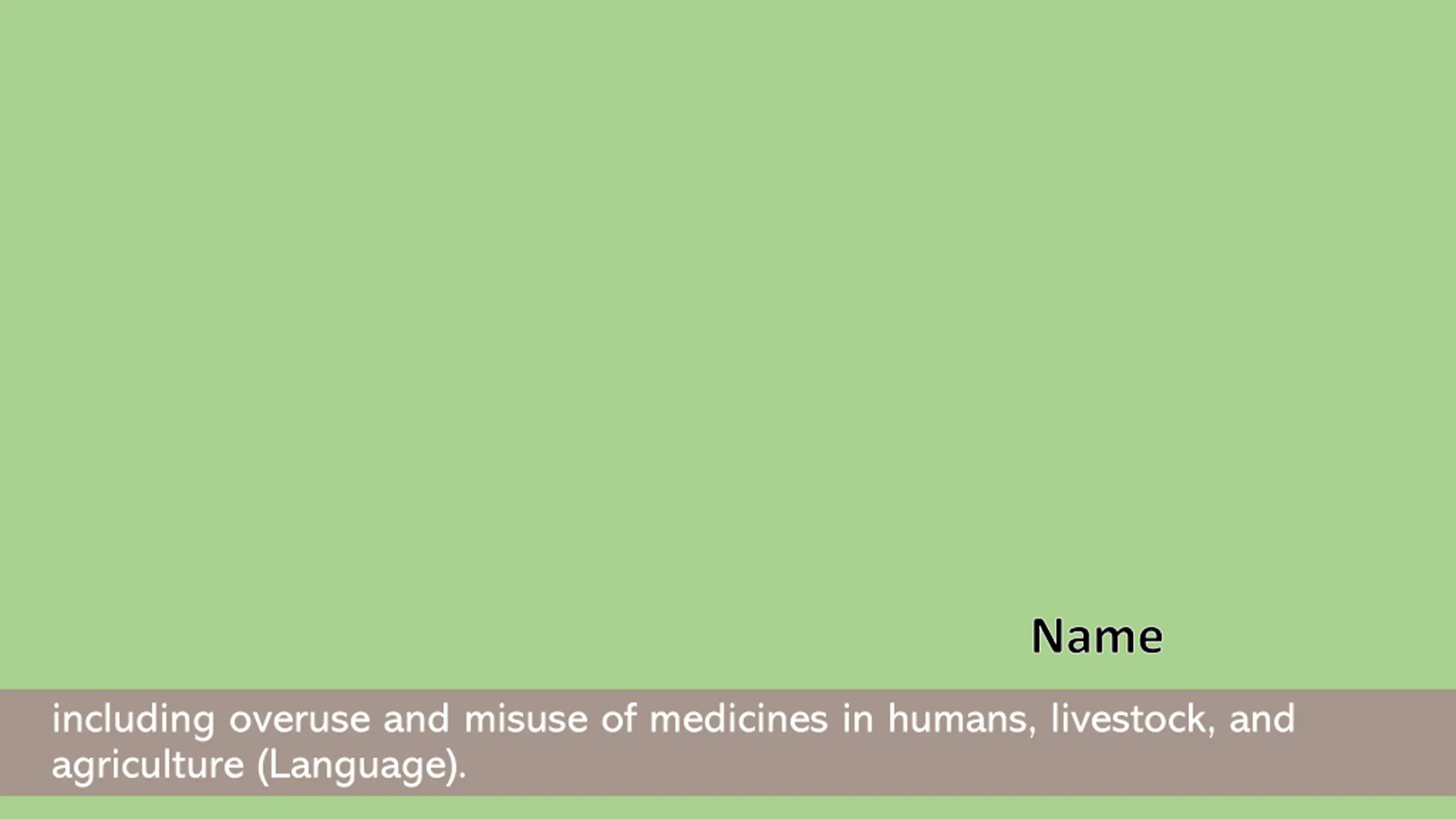 Name

including overuse and misuse of medicines in humans, livestock, and agriculture (Language).